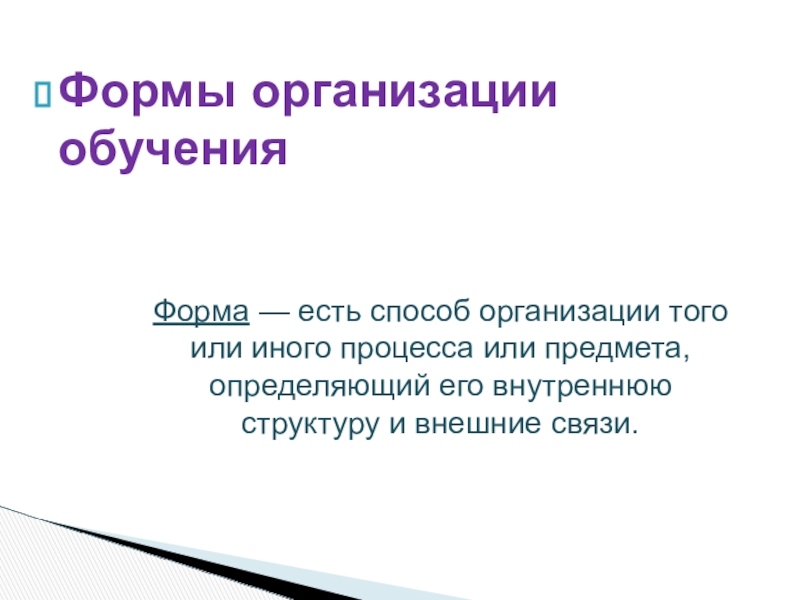 Формы организации обучения

Форма — есть способ организации того или иного процесса или предмета, определяющий его внутреннюю структуру и внешние связи.